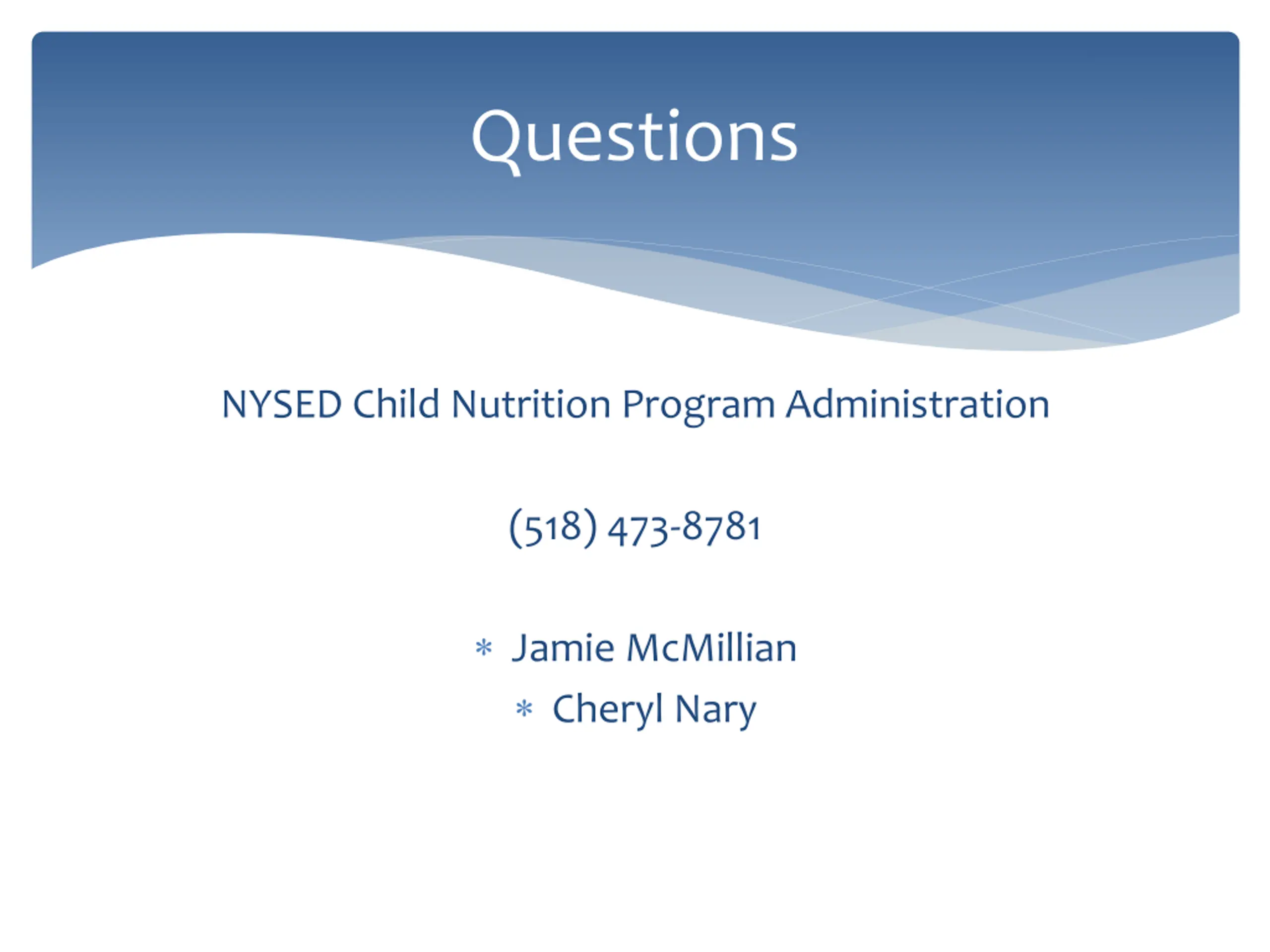 Questions

NYSED Child Nutrition Program Administration

(518) 473-8781

* Jamie McMillian
* Cheryl Nary